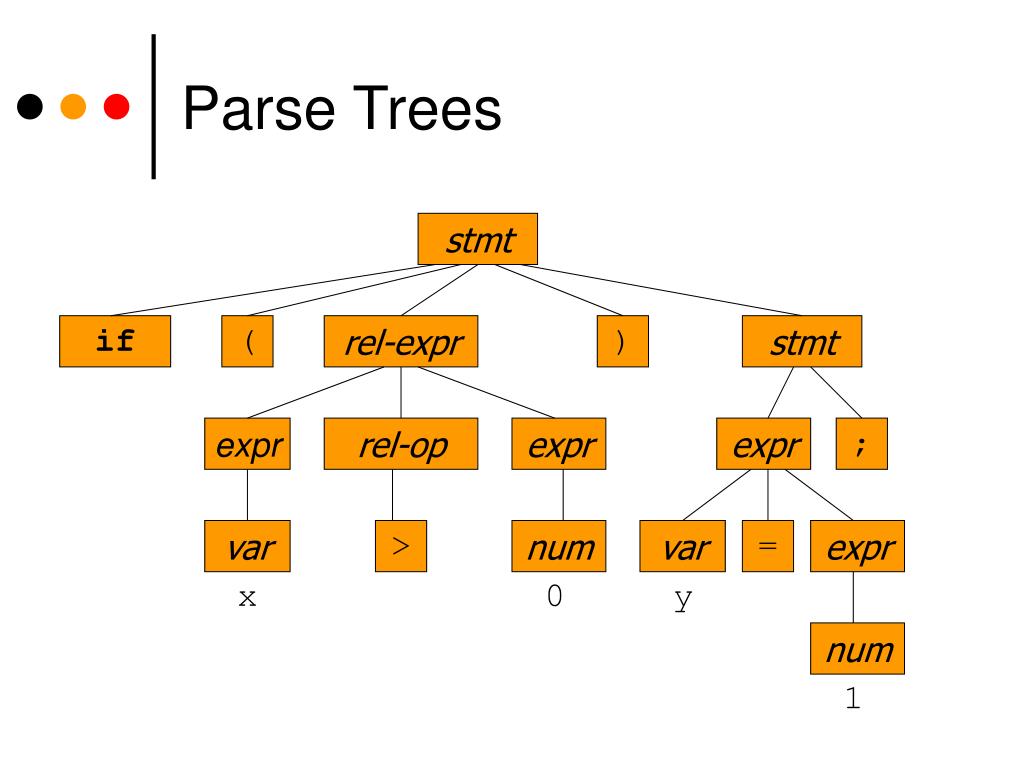 Parse Trees

stmt

if ( rel-expr ) stmt

expr rel-op expr expr ;

var > num var = expr

x 0 y

num

1